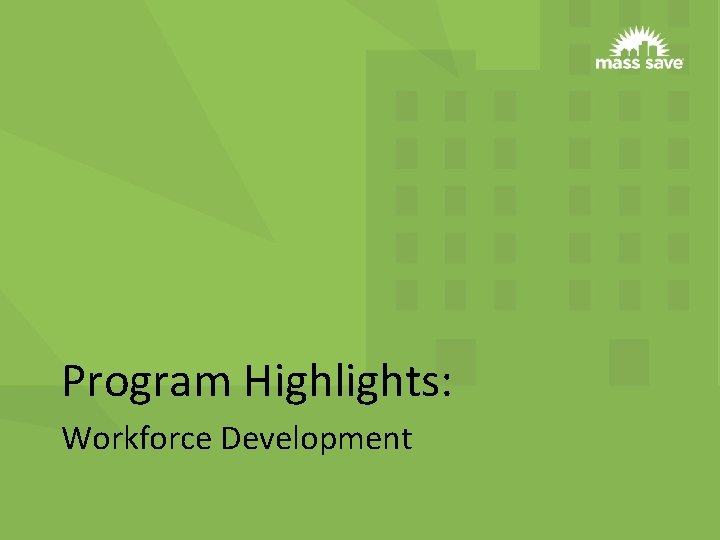 mass save

Program Highlights:

Workforce Development